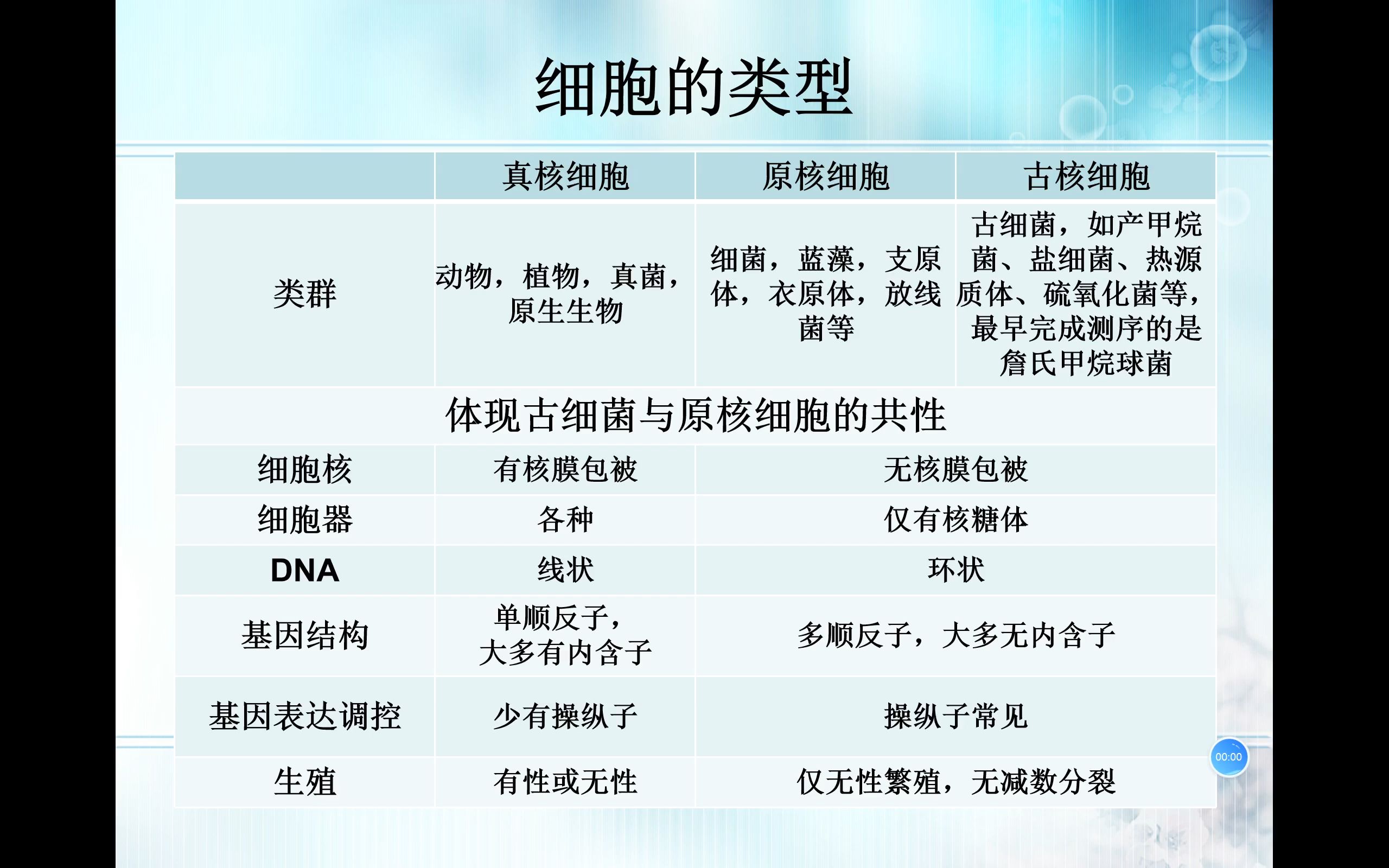 细胞的类型

| | 真核细胞 | 原核细胞 | 古核细胞 |
|---|---|---|---|
| 类群 | 动物，植物，真菌，原生生物 | 细菌，蓝藻，支原体，衣原体，放线菌等 | 古细菌，如产甲烷菌、盐细菌、热源质体、硫氧化菌等，最早完成测序的是詹氏甲烷球菌 |
| 体现古细菌与原核细胞的共性 | | | |
| 细胞核 | 有核膜包被 | 无核膜包被 | |
| 细胞器 | 各种 | 仅有核糖体 | |
| DNA | 线状 | 环状 | |
| 基因结构 | 单顺反子，大多有内含子 | 多顺反子，大多无内含子 | |
| 基因表达调控 | 少有操纵子 | 操纵子常见 | |
| 生殖 | 有性或无性 | 仅无性繁殖，无减数分裂 | |

00:00